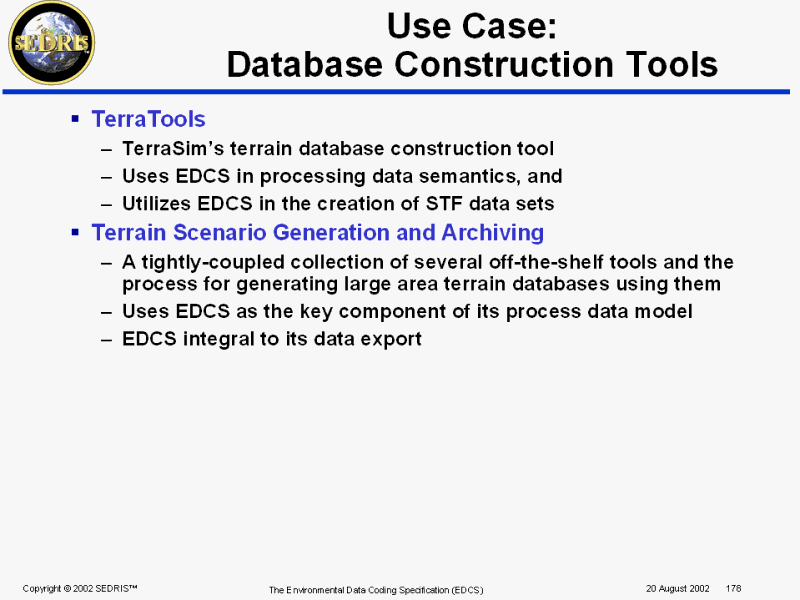 SEDRIS

Use Case:
Database Construction Tools

▪ TerraTools
– TerraSim's terrain database construction tool
– Uses EDCS in processing data semantics, and
– Utilizes EDCS in the creation of STF data sets

▪ Terrain Scenario Generation and Archiving
– A tightly-coupled collection of several off-the-shelf tools and the process for generating large area terrain databases using them
– Uses EDCS as the key component of its process data model
– EDCS integral to its data export

Copyright © 2002 SEDRIS™

The Environmental Data Coding Specification (EDCS)

20 August 2002 178